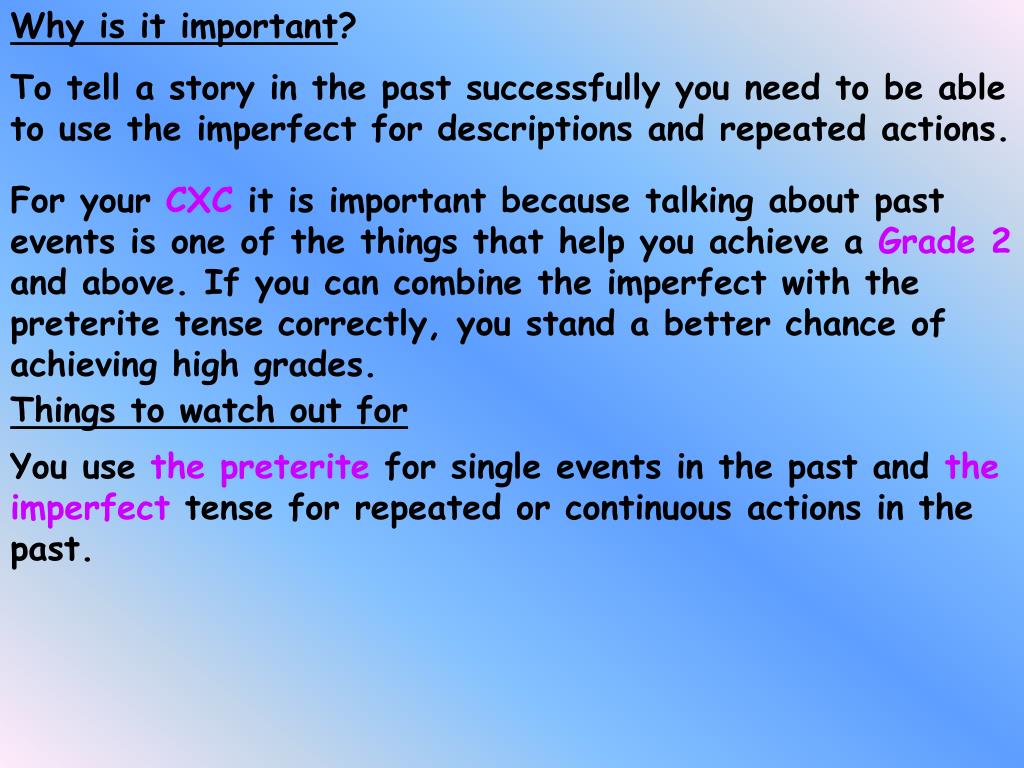 Why is it important?

To tell a story in the past successfully you need to be able to use the imperfect for descriptions and repeated actions.

For your CXC it is important because talking about past events is one of the things that help you achieve a Grade 2 and above. If you can combine the imperfect with the preterite tense correctly, you stand a better chance of achieving high grades.

Things to watch out for

You use the preterite for single events in the past and the imperfect tense for repeated or continuous actions in the past.